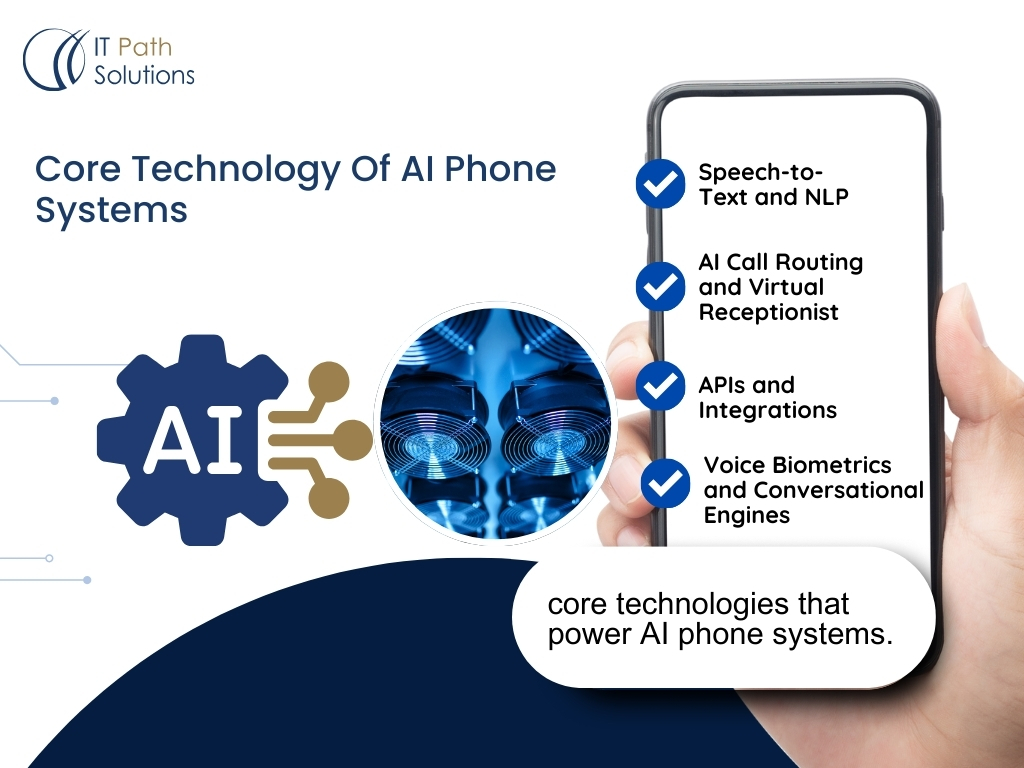 IT Path Solutions

Core Technology Of AI Phone Systems

AI

Speech-to-Text and NLP

AI Call Routing and Virtual Receptionist

APIs and Integrations

Voice Biometrics and Conversational Engines

core technologies that power AI phone systems.